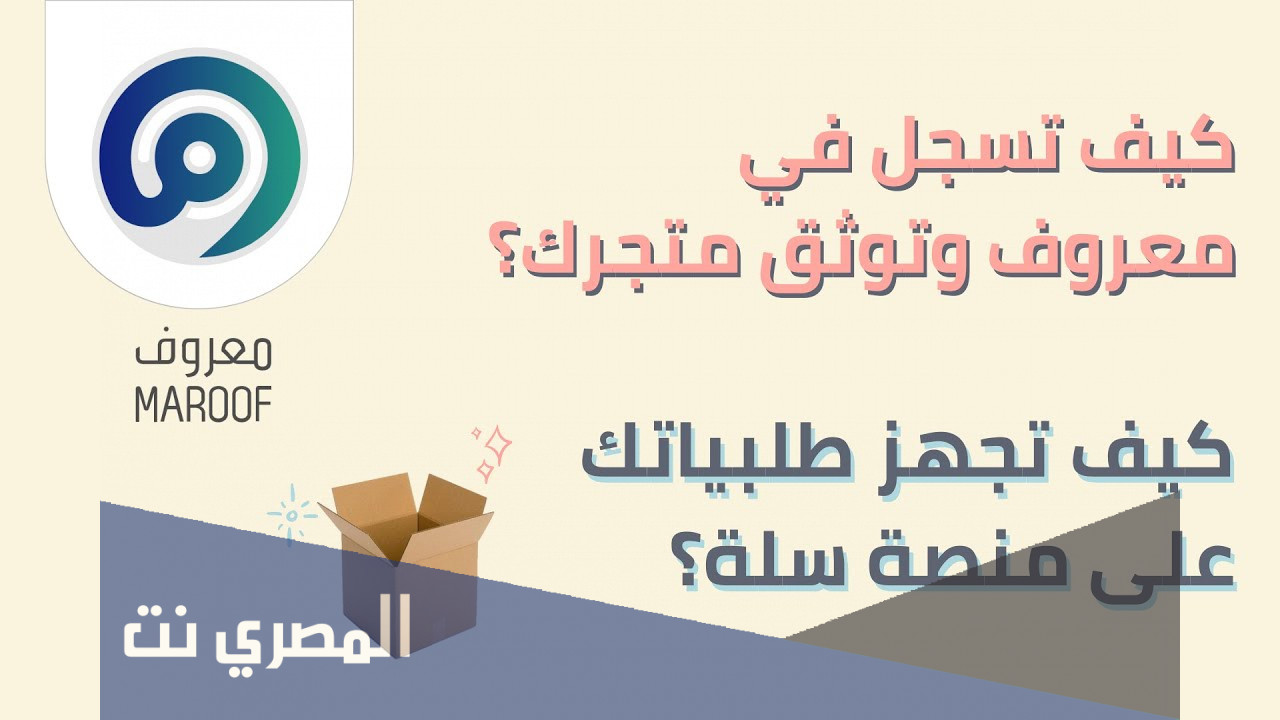 كيف تسجل في معروف وتوثق متجرك؟

معروف
MAROOF

كيف تجهز طلبياتك على منصة سلة؟

المصري نت